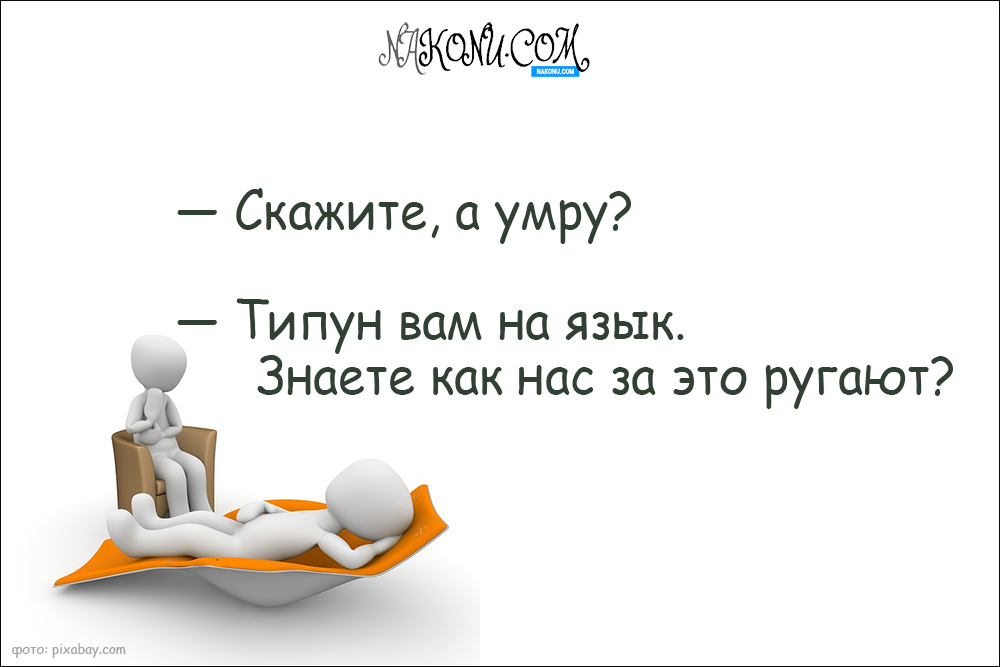 NAKONU.COM
NAKONU.COM

— Скажите, а умру?

— Типун вам на язык. Знаете как нас за это ругают?

фото: pixabay.com